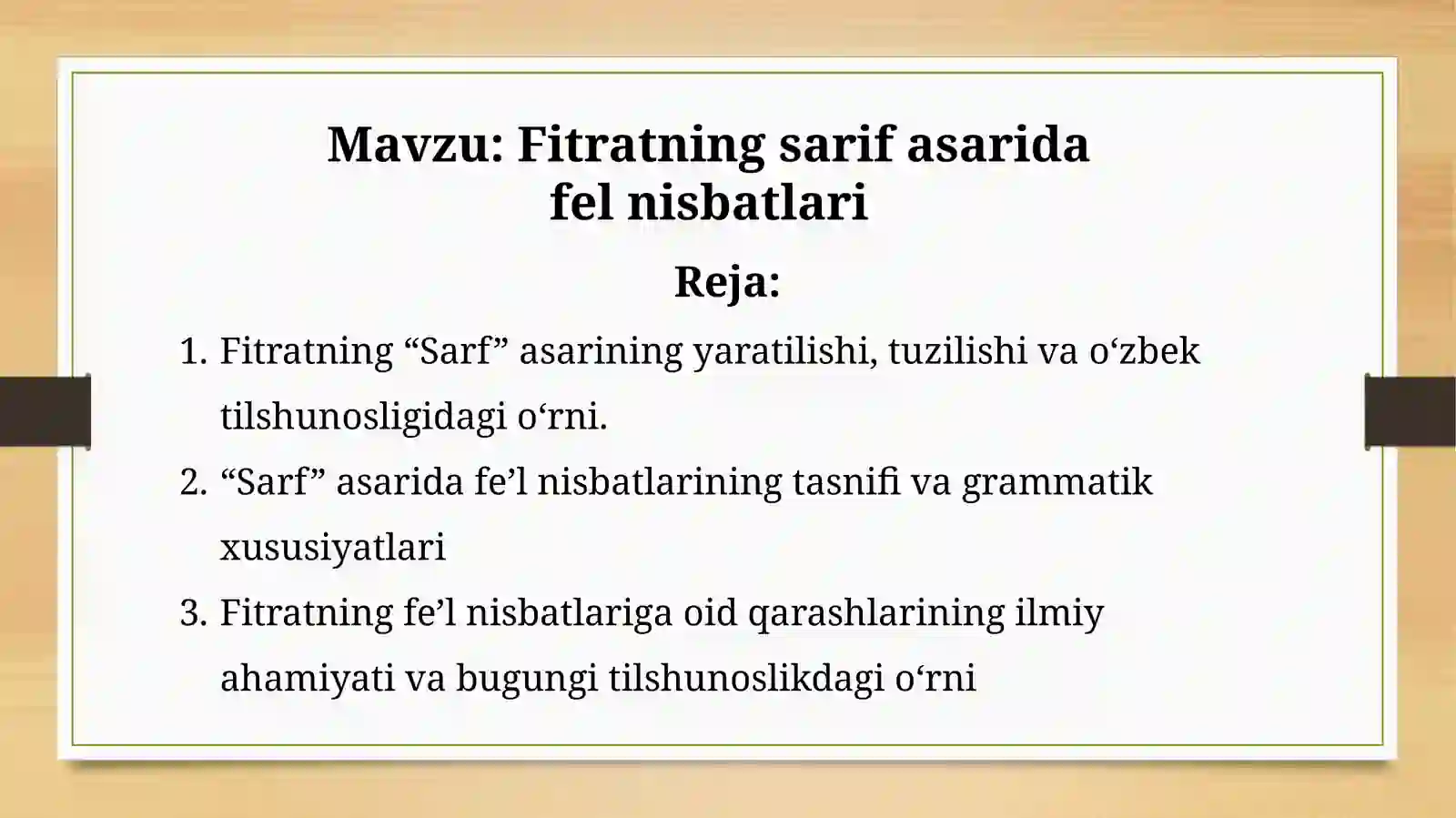 Mavzu: Fitratning sarif asarida fel nisbatlari

Reja:

1. Fitratning “Sarf” asarining yaratilishi, tuzilishi va o‘zbek tilshunosligidagi o‘rni.
2. “Sarf” asarida fe’l nisbatlarining tasnifi va grammatik xususiyatlari
3. Fitratning fe’l nisbatlariga oid qarashlarining ilmiy ahamiyati va bugungi tilshunoslikdagi o‘rni